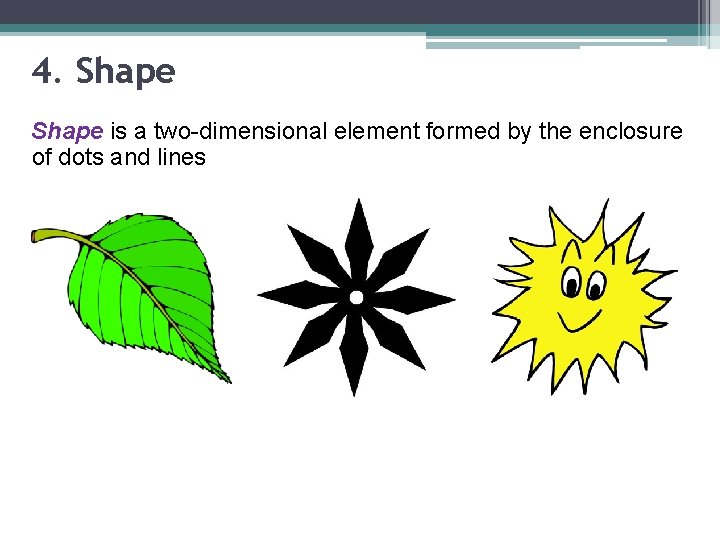 4. Shape

Shape is a two-dimensional element formed by the enclosure of dots and lines